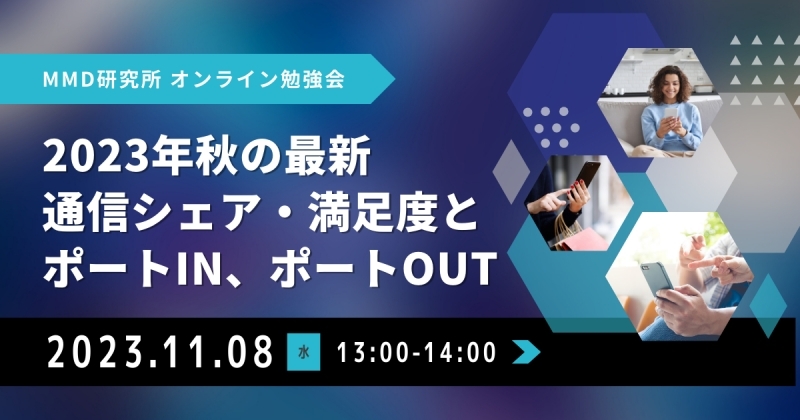 MMD研究所 オンライン勉強会

2023年秋の最新
通信シェア・満足度と
ポートIN、ポートOUT

2023.11.08 水 13:00-14:00